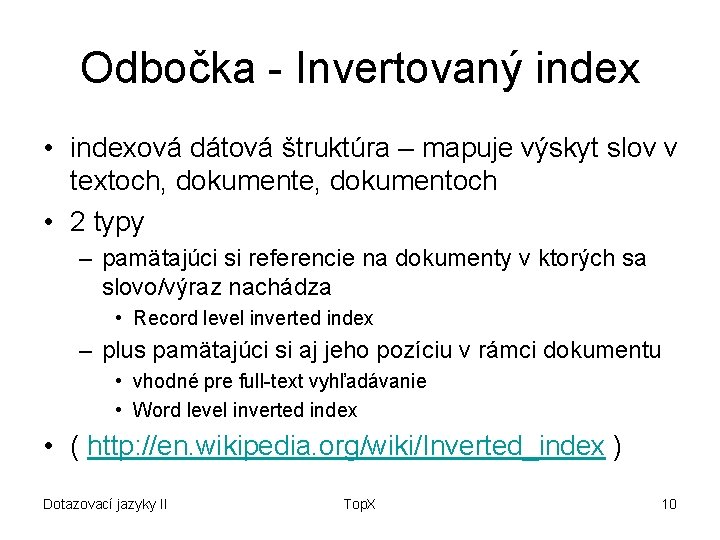 Odbočka - Invertovaný index

• indexová dátová štruktúra – mapuje výskyt slov v textoch, dokumente, dokumentoch
• 2 typy
– pamätajúci si referencie na dokumenty v ktorých sa slovo/výraz nachádza
• Record level inverted index
– plus pamätajúci si aj jeho pozíciu v rámci dokumentu
• vhodné pre full-text vyhľadávanie
• Word level inverted index
• ( http://en.wikipedia.org/wiki/Inverted_index )

Dotazovací jazyky II

TopX

10